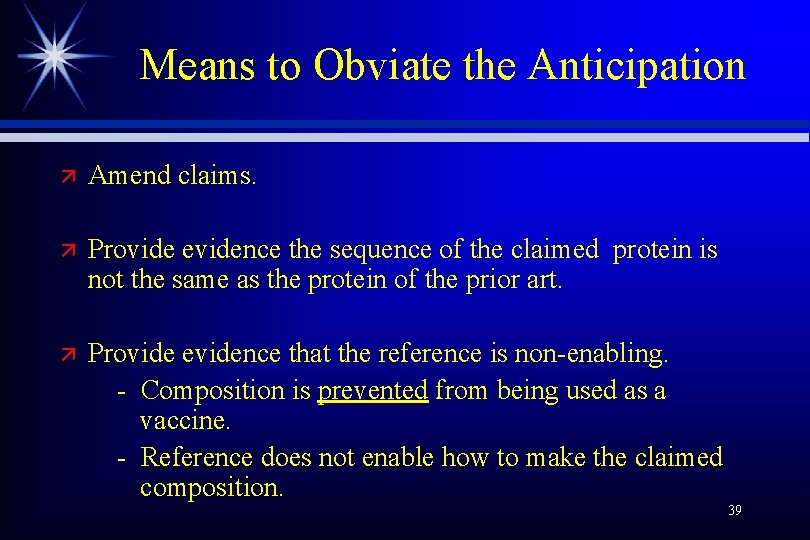 Means to Obviate the Anticipation

Amend claims.

Provide evidence the sequence of the claimed protein is not the same as the protein of the prior art.

Provide evidence that the reference is non-enabling.
- Composition is prevented from being used as a vaccine.
- Reference does not enable how to make the claimed composition.

39